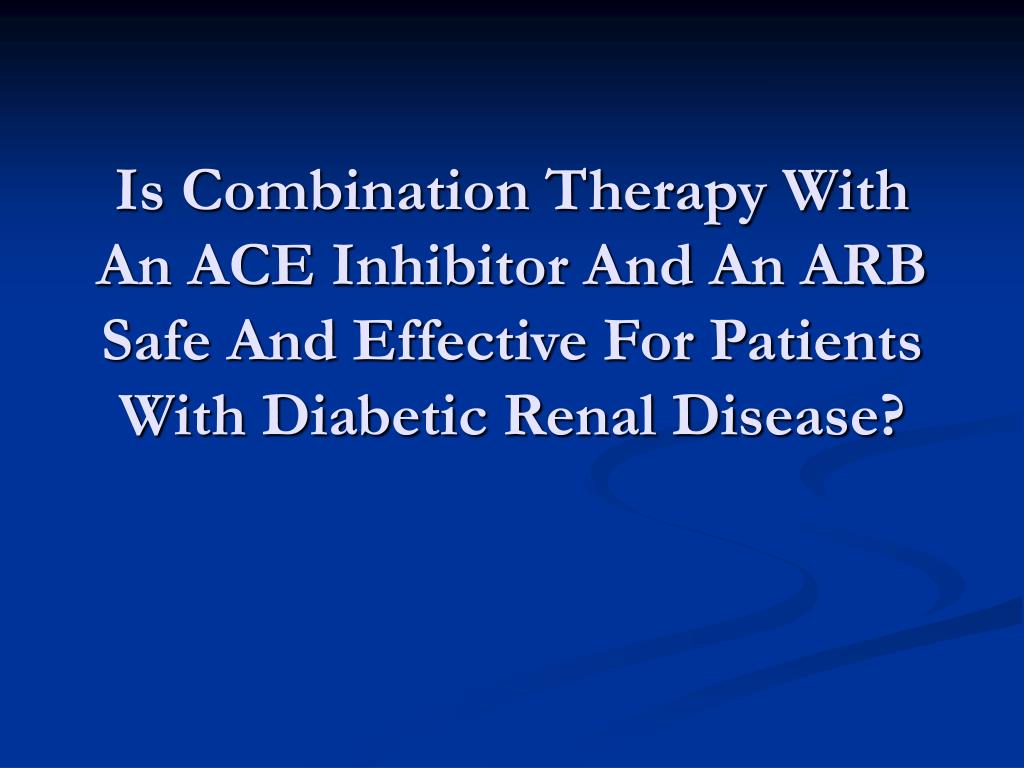 Is Combination Therapy With An ACE Inhibitor And An ARB Safe And Effective For Patients With Diabetic Renal Disease?